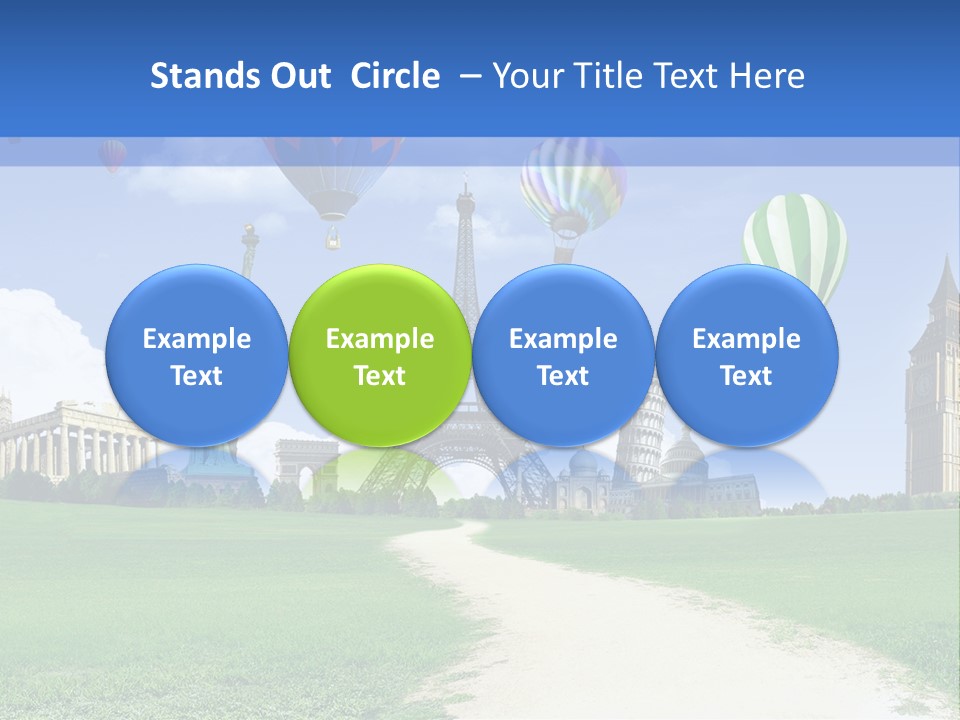 Stands Out Circle – Your Title Text Here

Example Text

Example Text

Example Text

Example Text